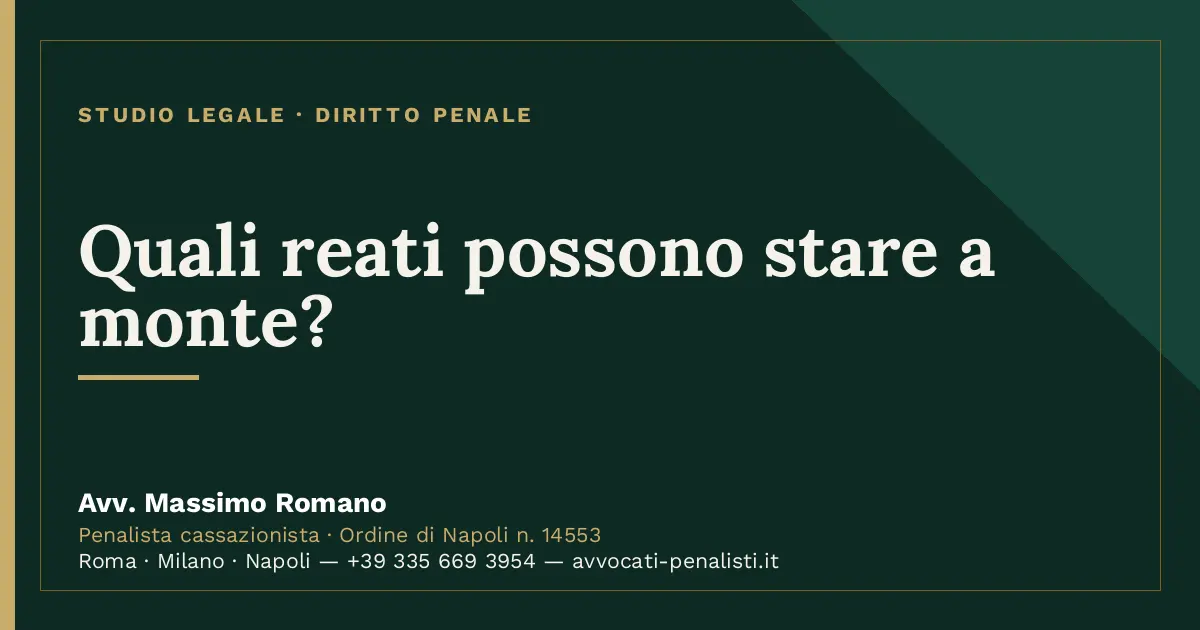 STUDIO LEGALE · DIRITTO PENALE

Quali reati possono stare a monte?

Avv. Massimo Romano
Penalista cassazionista · Ordine di Napoli n. 14553
Roma · Milano · Napoli — +39 335 669 3954 — avvocati-penalisti.it